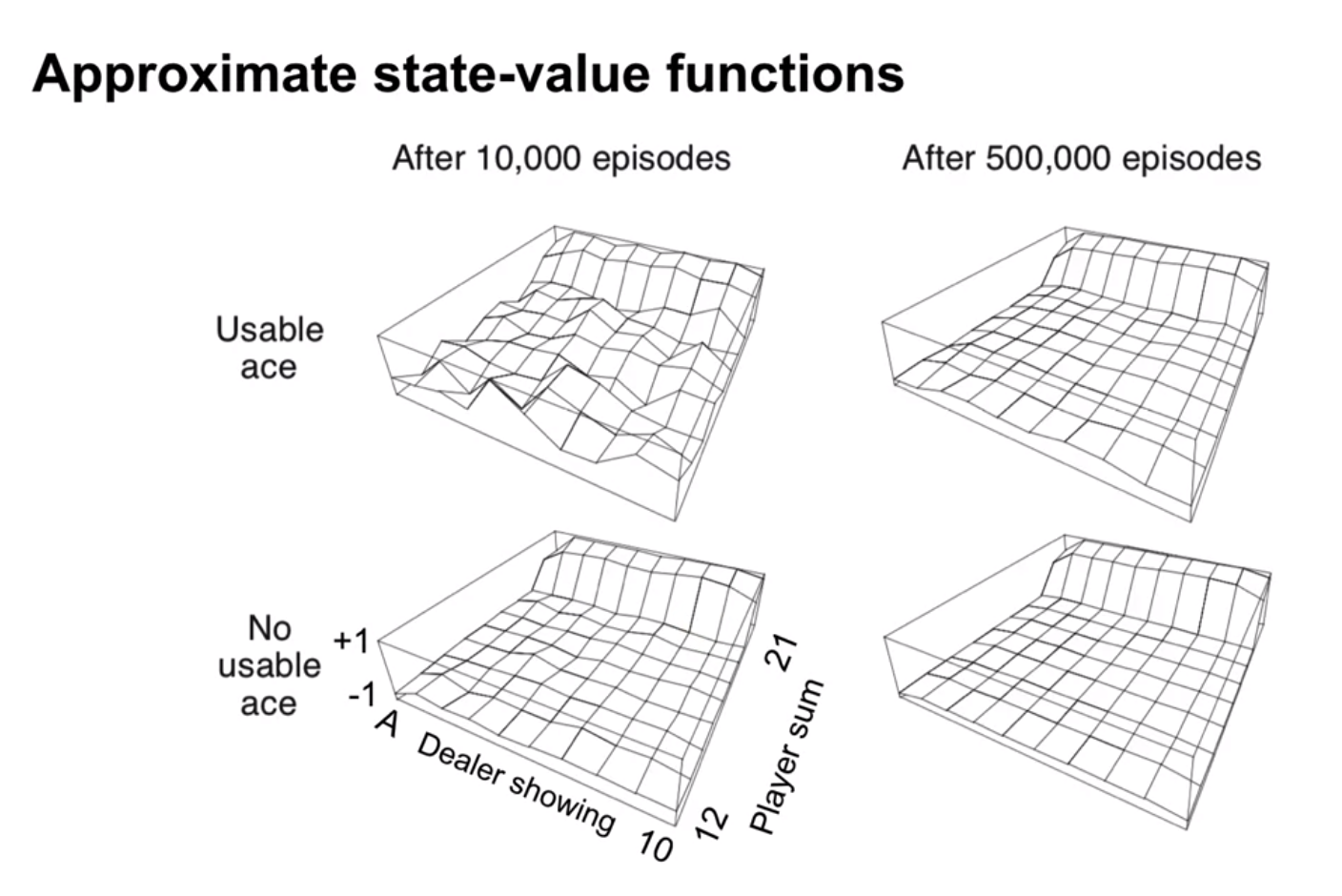 Approximate state-value functions

After 10,000 episodes

After 500,000 episodes

Usable ace

No usable ace

+1

-1

A

Dealer showing

10

12

Player sum

21